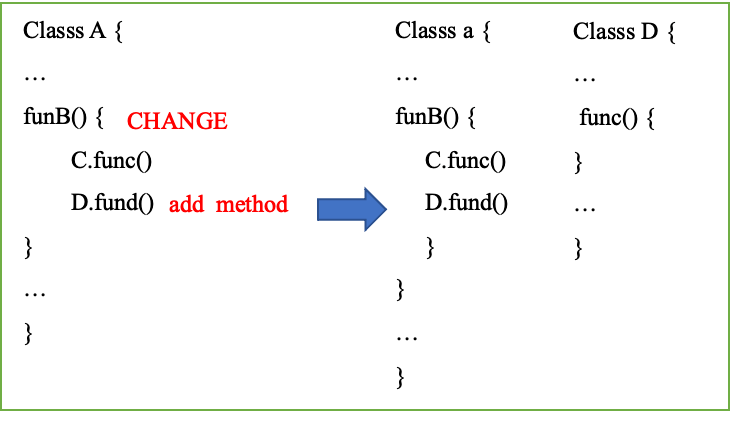 Classs A {

…

funB() { CHANGE

C.func()

D.fund() add method

}

…

}

Classs a {

…

funB() {

C.func()

D.fund()

}

}

…

}

Classs D {

…

func() {

}

…

}